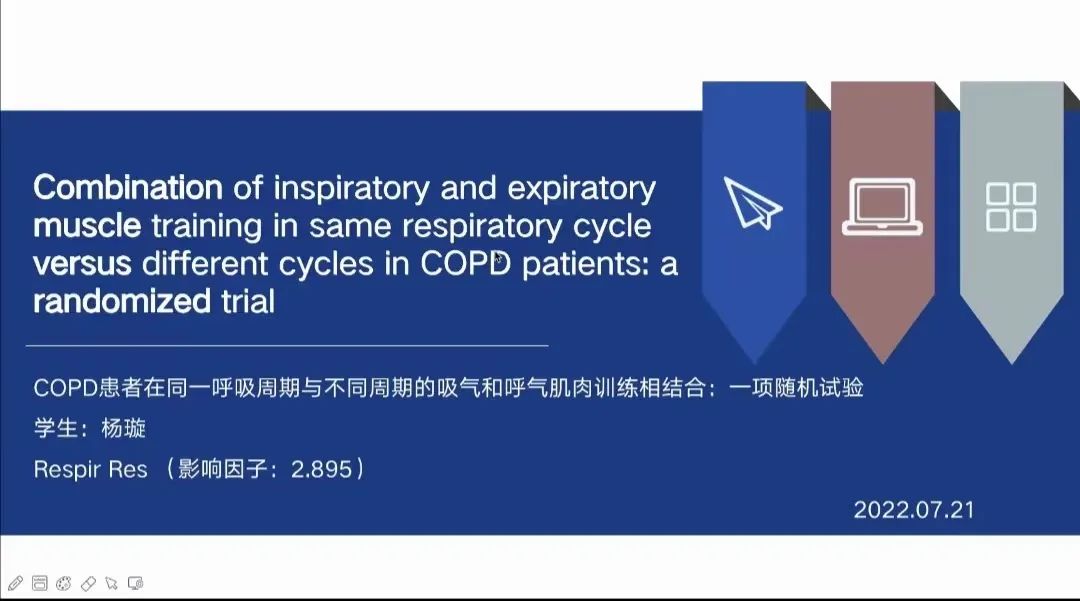 Combination of inspiratory and expiratory muscle training in same respiratory cycle versus different cycles in COPD patients: a randomized trial

COPD患者在同一呼吸周期与不同周期的吸气和呼气肌肉训练相结合：一项随机试验

学生：杨璇

Respir Res （影响因子：2.895）

2022.07.21